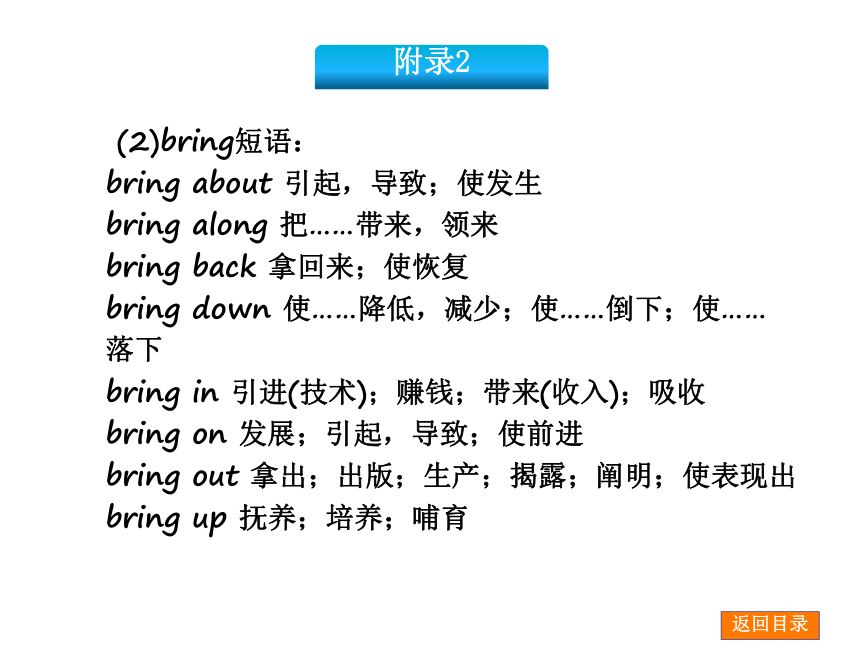 附录2

(2)bring短语：

bring about 引起，导致；使发生

bring along 把……带来，领来

bring back 拿回来；使恢复

bring down 使……降低，减少；使……倒下；使……落下

bring in 引进(技术)；赚钱；带来(收入)；吸收

bring on 发展；引起，导致；使前进

bring out 拿出；出版；生产；揭露；阐明；使表现出

bring up 抚养；培养；哺育

返回目录